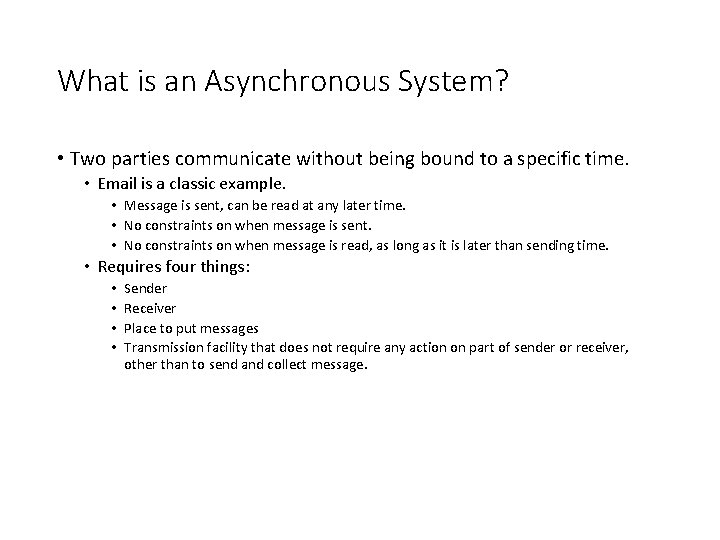 What is an Asynchronous System?

• Two parties communicate without being bound to a specific time.
  • Email is a classic example.
    • Message is sent, can be read at any later time.
    • No constraints on when message is sent.
    • No constraints on when message is read, as long as it is later than sending time.
  • Requires four things:
    • Sender
    • Receiver
    • Place to put messages
    • Transmission facility that does not require any action on part of sender or receiver, other than to send and collect message.